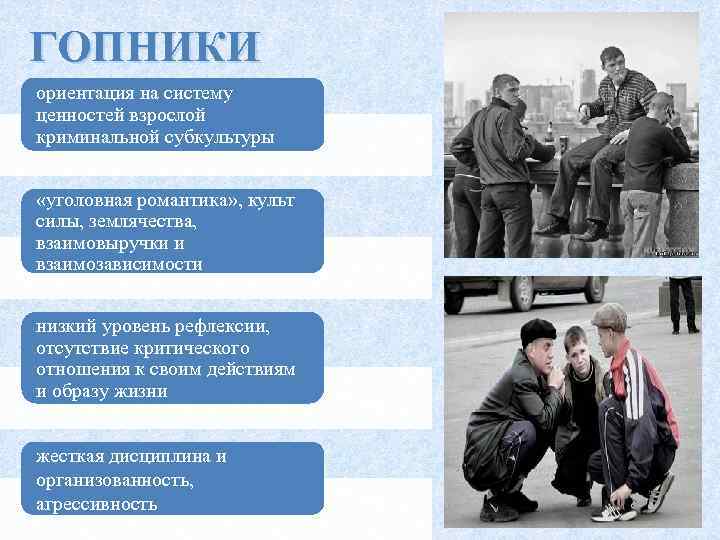 ГОПНИКИ

ориентация на систему ценностей взрослой криминальной субкультуры

«уголовная романтика», культ силы, землячества, взаимовыручки и взаимозависимости

низкий уровень рефлексии, отсутствие критического отношения к своим действиям и образу жизни

жесткая дисциплина и организованность, агрессивность